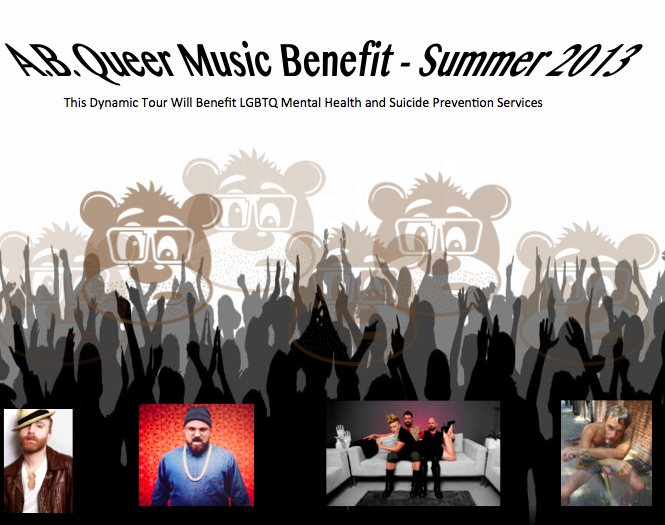 A.B.Queer Music Benefit - Summer 2013

This Dynamic Tour Will Benefit LGBTQ Mental Health and Suicide Prevention Services